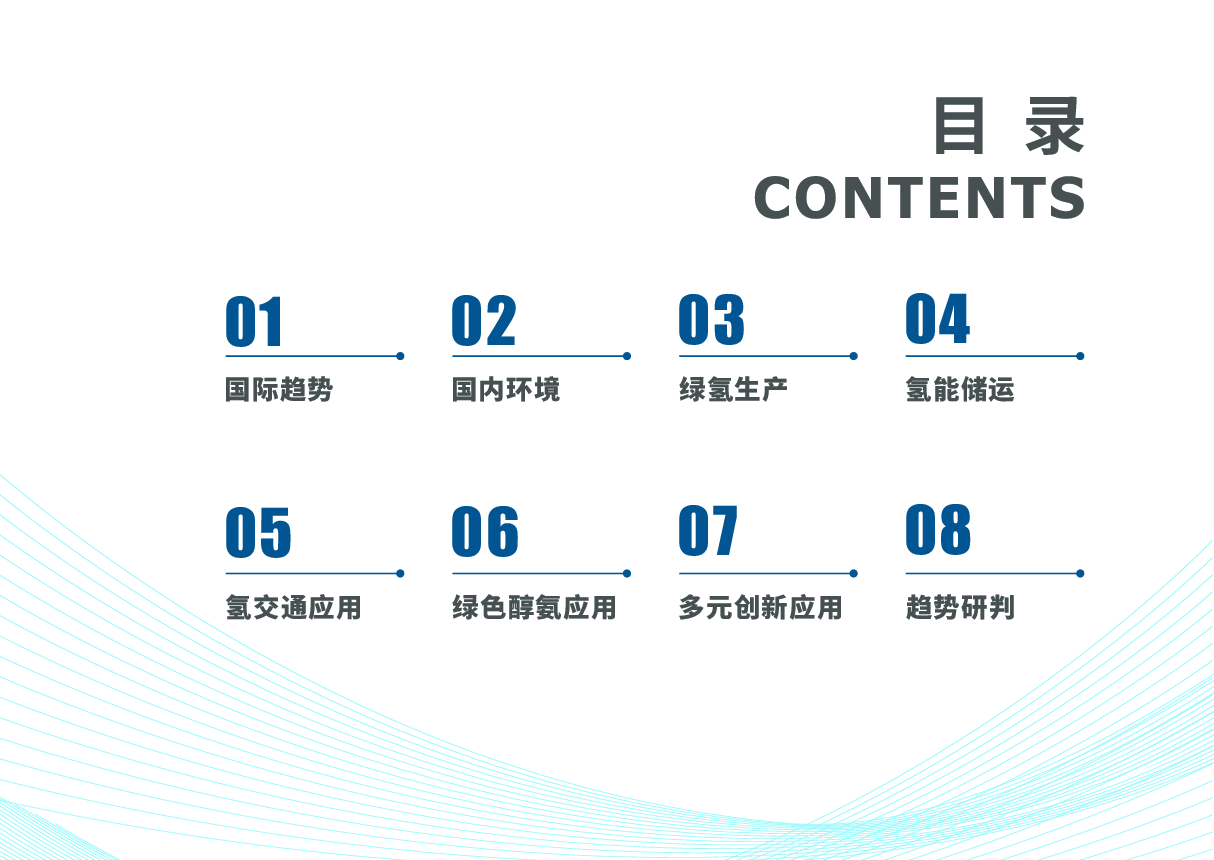 目 录
CONTENTS

01
国际趋势

02
国内环境

03
绿氢生产

04
氢能储运

05
氢交通应用

06
绿色醇氨应用

07
多元创新应用

08
趋势研判